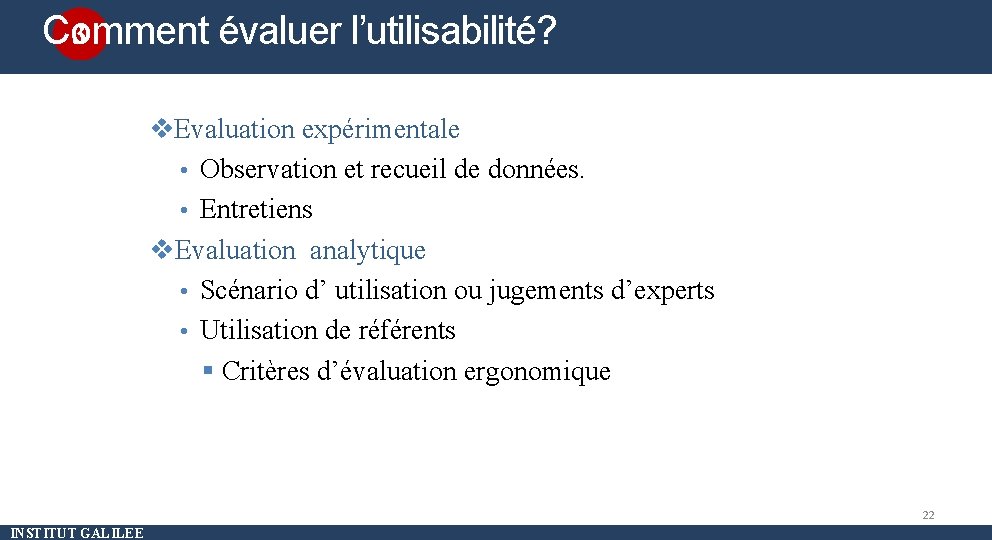 Comment évaluer l’utilisabilité?

❖Evaluation expérimentale
• Observation et recueil de données.
• Entretiens
❖Evaluation analytique
• Scénario d’ utilisation ou jugements d’experts
• Utilisation de référents
▪ Critères d’évaluation ergonomique

22

INSTITUT GALILEE